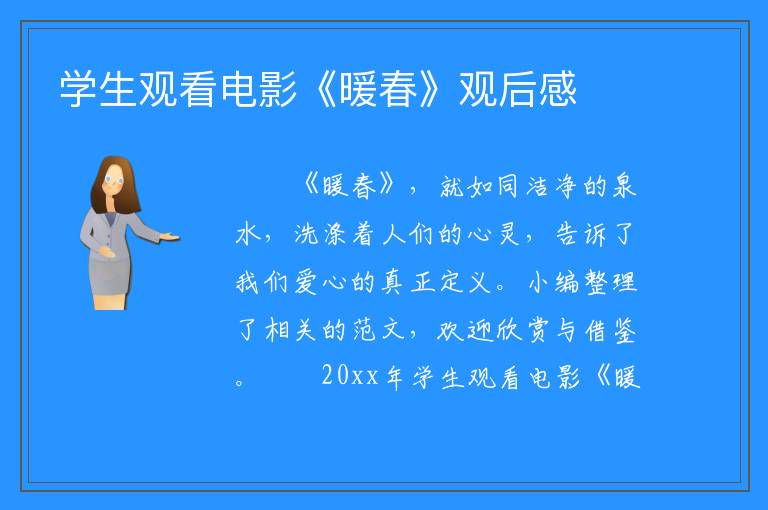 学生观看电影《暖春》观后感

《暖春》，就如同洁净的泉水，洗涤着人们的心灵，告诉了我们爱心的真正定义。小编整理了相关的范文，欢迎欣赏与借鉴。　　20xx年学生观看电影《暖